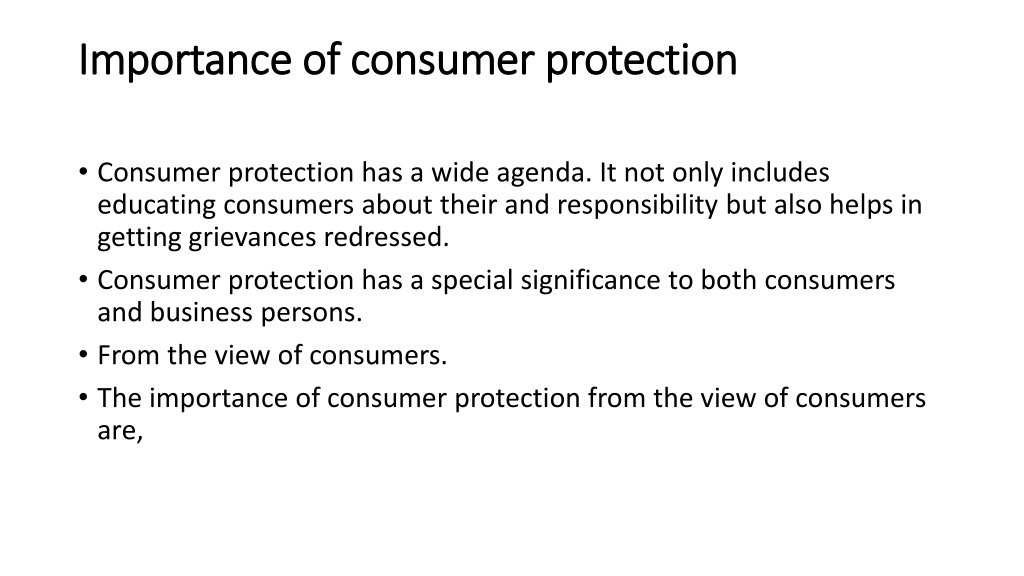 Importance of consumer protection

• Consumer protection has a wide agenda. It not only includes educating consumers about their and responsibility but also helps in getting grievances redressed.
• Consumer protection has a special significance to both consumers and business persons.
• From the view of consumers.
• The importance of consumer protection from the view of consumers are,